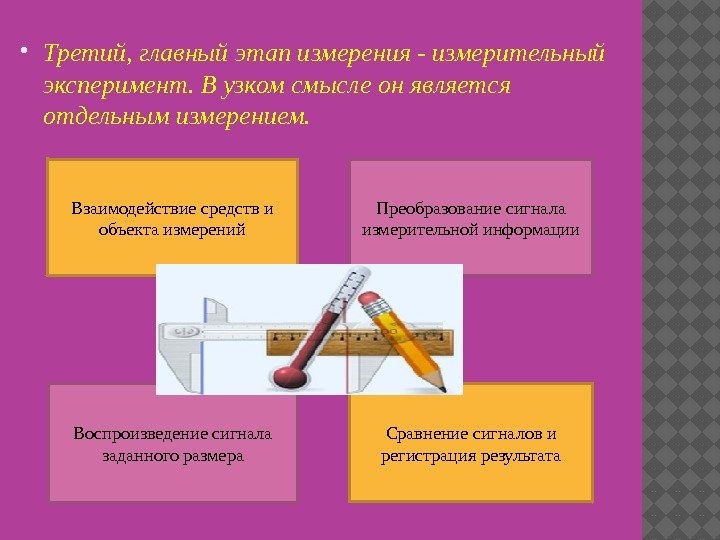 • Третий, главный этап измерения - измерительный эксперимент. В узком смысле он является отдельным измерением.

Взаимодействие средств и объекта измерений

Преобразование сигнала измерительной информации

Воспроизведение сигнала заданного размера

Сравнение сигналов и регистрация результата